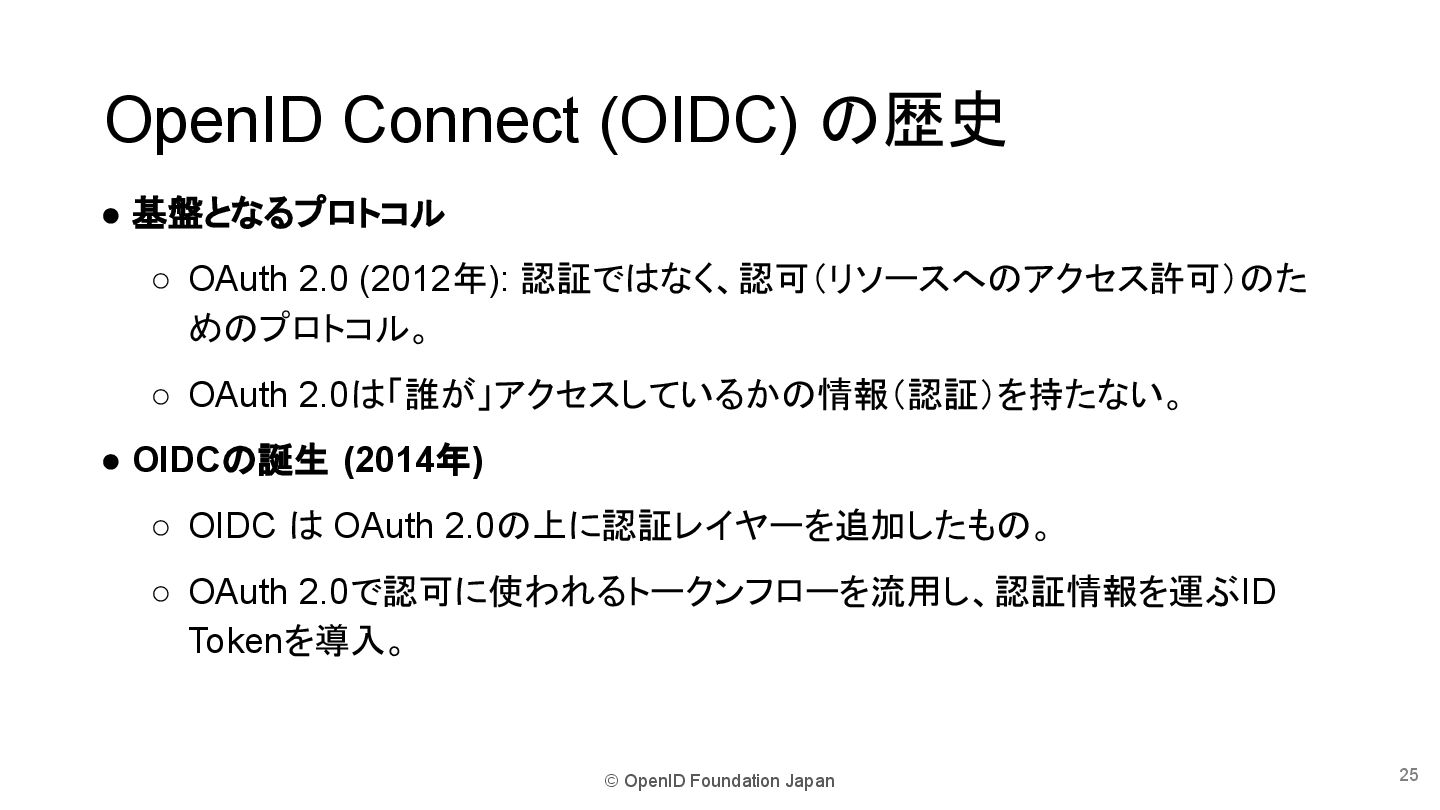 OpenID Connect (OIDC) の歴史

● 基盤となるプロトコル

○ OAuth 2.0 (2012年): 認証ではなく、認可（リソースへのアクセス許可）のためのプロトコル。

○ OAuth 2.0は「誰が」アクセスしているかの情報（認証）を持たない。

● OIDCの誕生 (2014年)

○ OIDC は OAuth 2.0の上に認証レイヤーを追加したもの。

○ OAuth 2.0で認可に使われるトークンフローを流用し、認証情報を運ぶID Tokenを導入。

© OpenID Foundation Japan

25